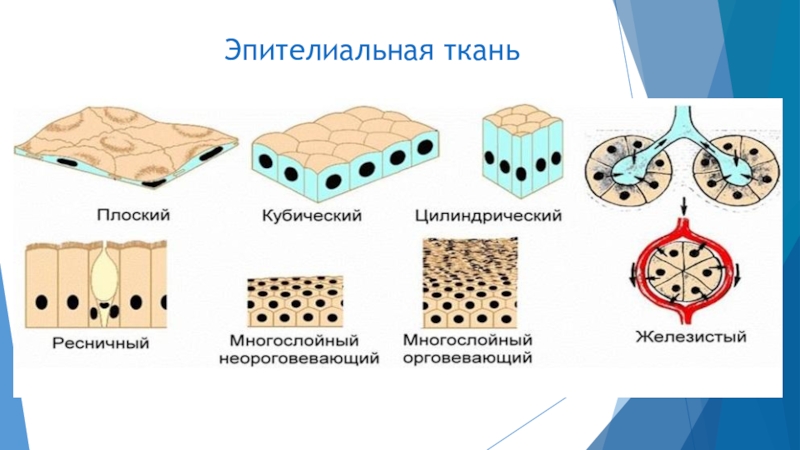 Эпителиальная ткань

Плоский

Кубический

Цилиндрический

Ресничный

Многослойный неороговевающий

Многослойный орговевающий

Железистый